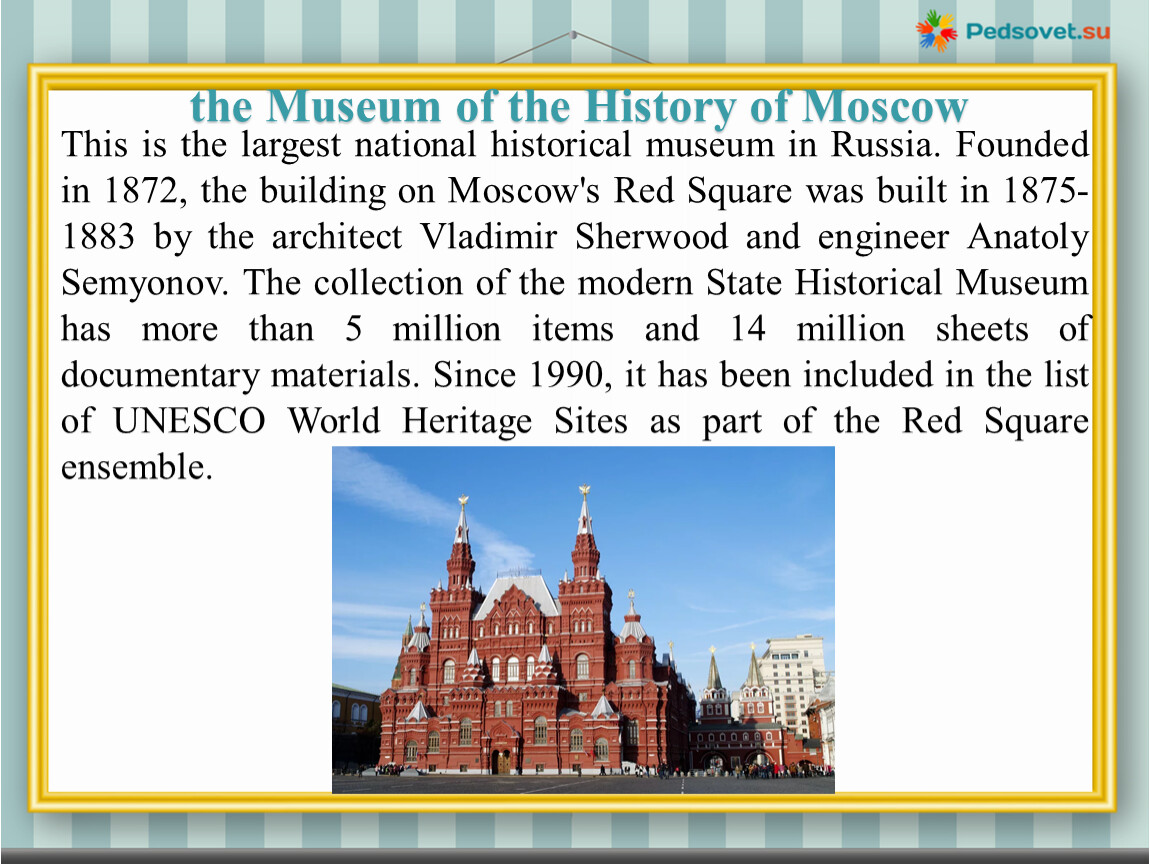 Pedsovet.su

the Museum of the History of Moscow

This is the largest national historical museum in Russia. Founded in 1872, the building on Moscow's Red Square was built in 1875-1883 by the architect Vladimir Sherwood and engineer Anatoly Semyonov. The collection of the modern State Historical Museum has more than 5 million items and 14 million sheets of documentary materials. Since 1990, it has been included in the list of UNESCO World Heritage Sites as part of the Red Square ensemble.